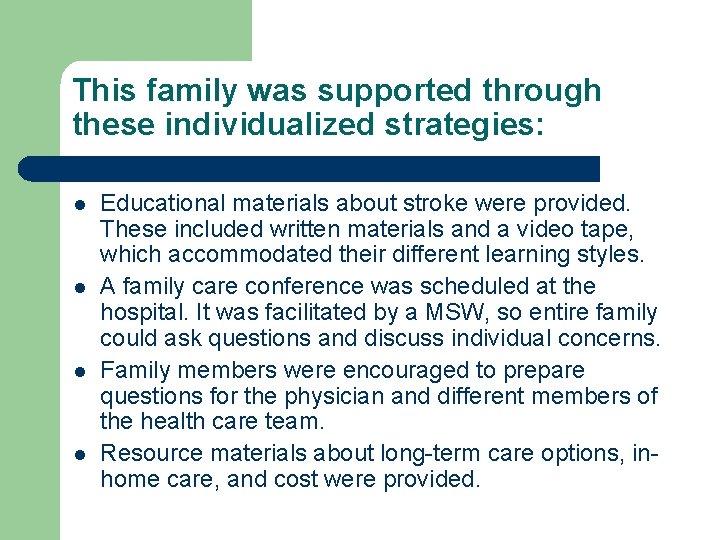 This family was supported through these individualized strategies:

- Educational materials about stroke were provided. These included written materials and a video tape, which accommodated their different learning styles.
- A family care conference was scheduled at the hospital. It was facilitated by a MSW, so entire family could ask questions and discuss individual concerns.
- Family members were encouraged to prepare questions for the physician and different members of the health care team.
- Resource materials about long-term care options, in-home care, and cost were provided.